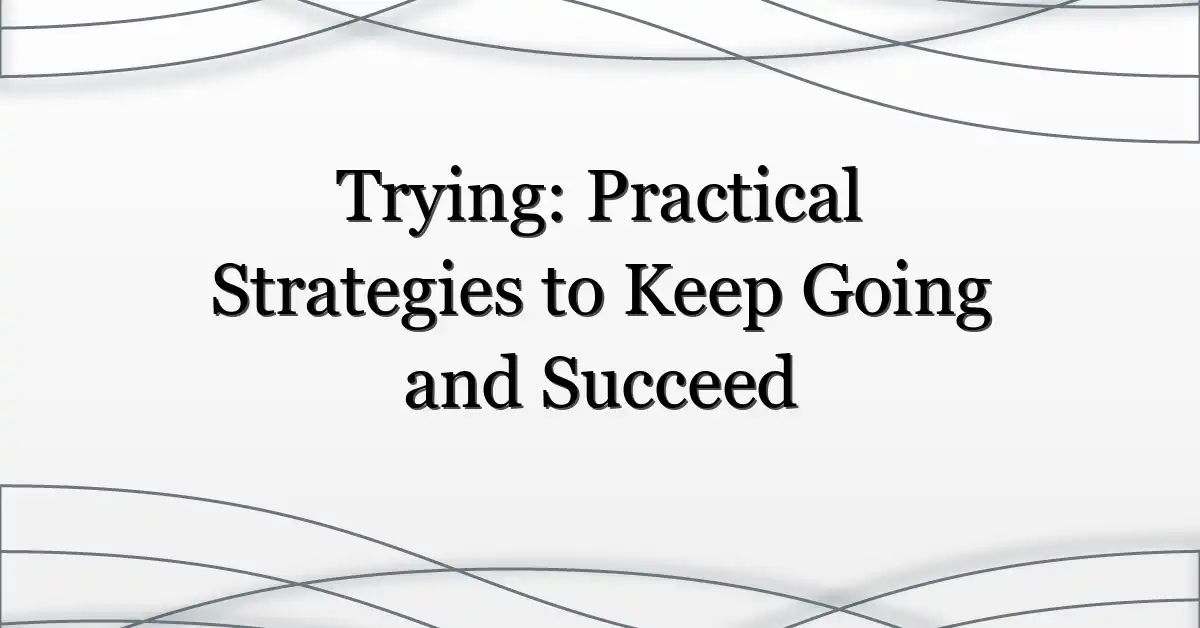 Trying: Practical Strategies to Keep Going and Succeed